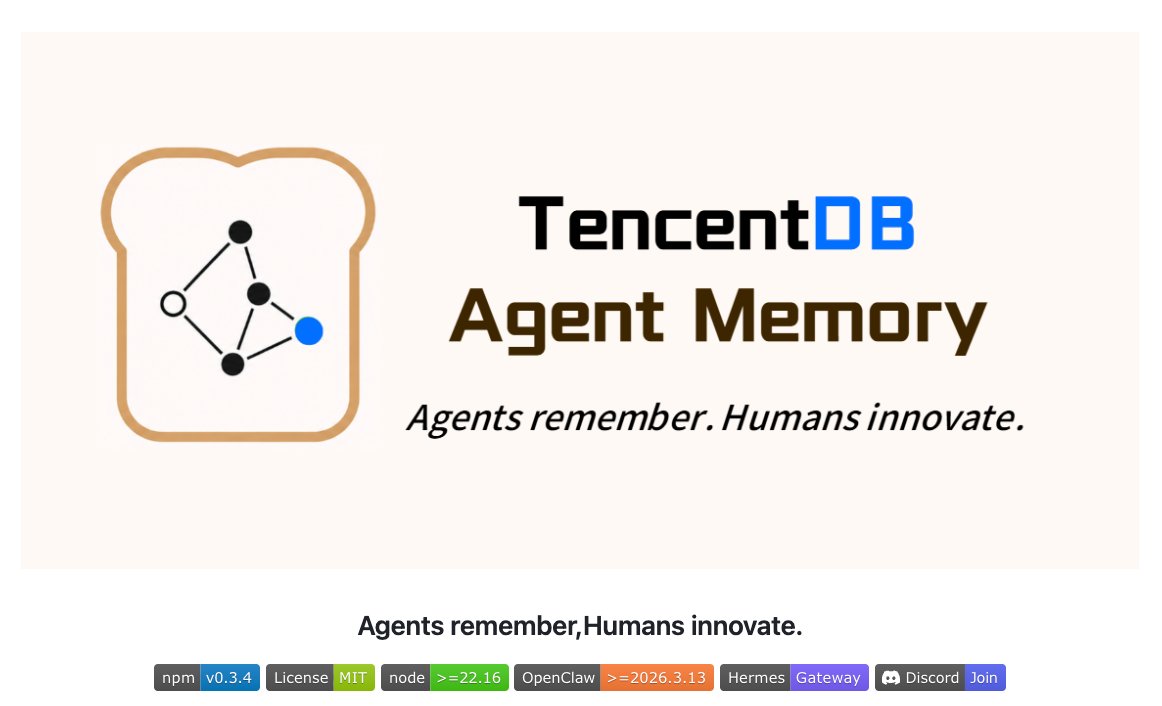 TencentDB
Agent Memory
Agents remember. Humans innovate.

Agents remember,Humans innovate.

npm v0.3.4 License MIT node >=22.16 OpenClaw >=2026.3.13 Hermes Gateway Discord Join